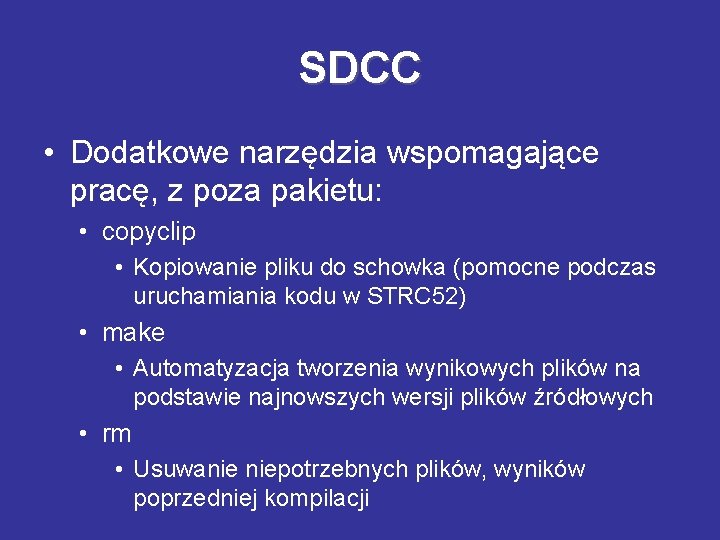 SDCC

• Dodatkowe narzędzia wspomagające pracę, z poza pakietu:
  • copyclip
    • Kopiowanie pliku do schowka (pomocne podczas uruchamiania kodu w STRC52)
  • make
    • Automatyzacja tworzenia wynikowych plików na podstawie najnowszych wersji plików źródłowych
  • rm
    • Usuwanie niepotrzebnych plików, wyników poprzedniej kompilacji